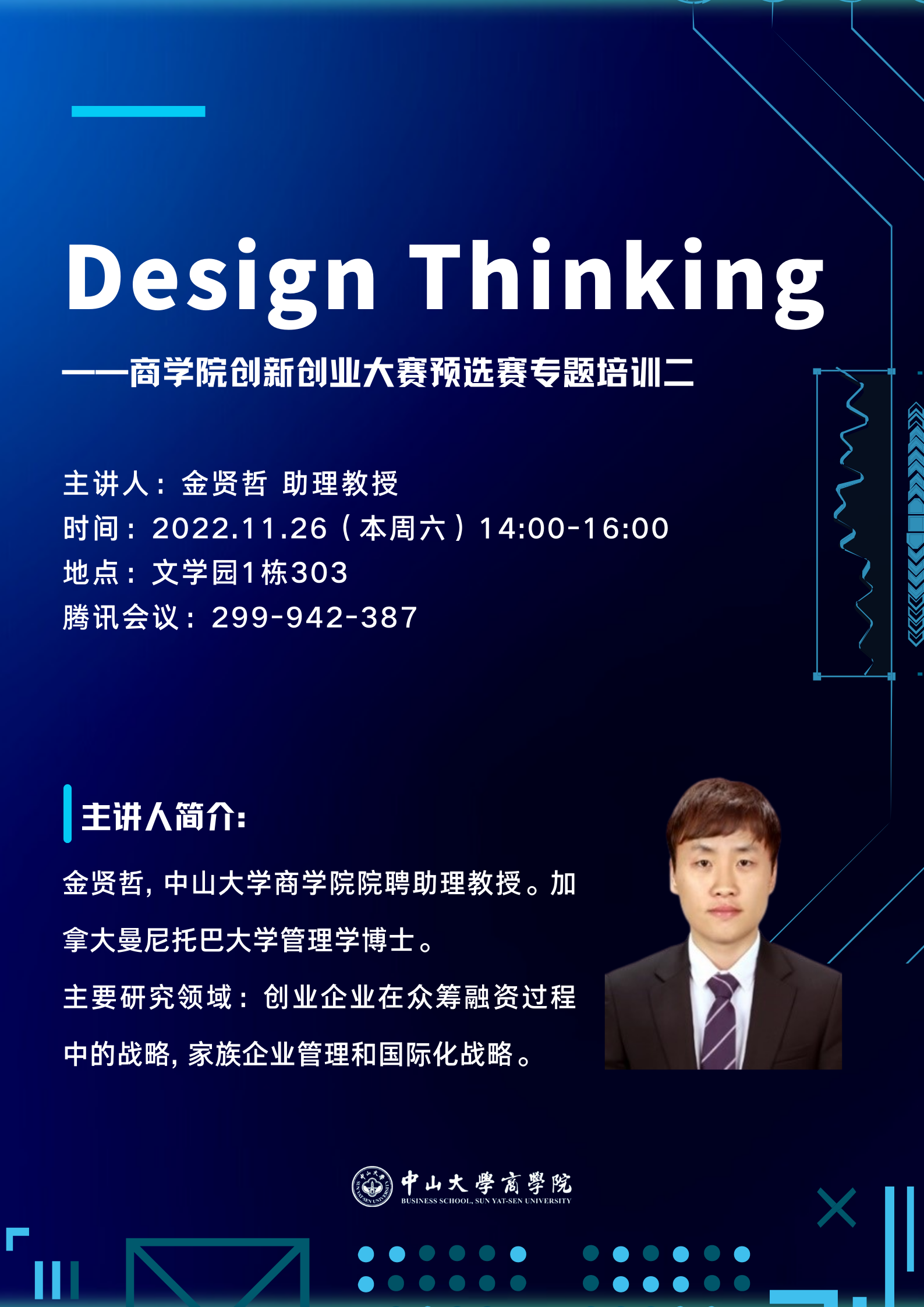 Design Thinking

——商学院创新创业大赛预选赛专题培训二

主讲人：金贤哲 助理教授
时间：2022.11.26（本周六）14:00-16:00
地点：文学园1栋303
腾讯会议：299-942-387

主讲人简介：

金贤哲，中山大学商学院院聘助理教授。加拿大曼尼托巴大学管理学博士。

主要研究领域：创业企业在众筹融资过程中的战略，家族企业管理和国际化战略。

中山大學商學院
BUSINESS SCHOOL, SUN YAT-SEN UNIVERSITY